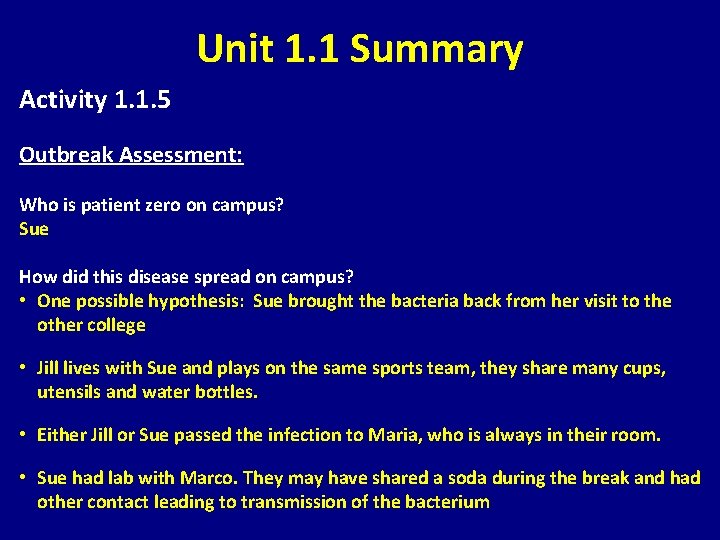 Unit 1.1 Summary

Activity 1.1.5

Outbreak Assessment:

Who is patient zero on campus?
Sue

How did this disease spread on campus?
• One possible hypothesis: Sue brought the bacteria back from her visit to the other college

• Jill lives with Sue and plays on the same sports team, they share many cups, utensils and water bottles.

• Either Jill or Sue passed the infection to Maria, who is always in their room.

• Sue had lab with Marco. They may have shared a soda during the break and had other contact leading to transmission of the bacterium